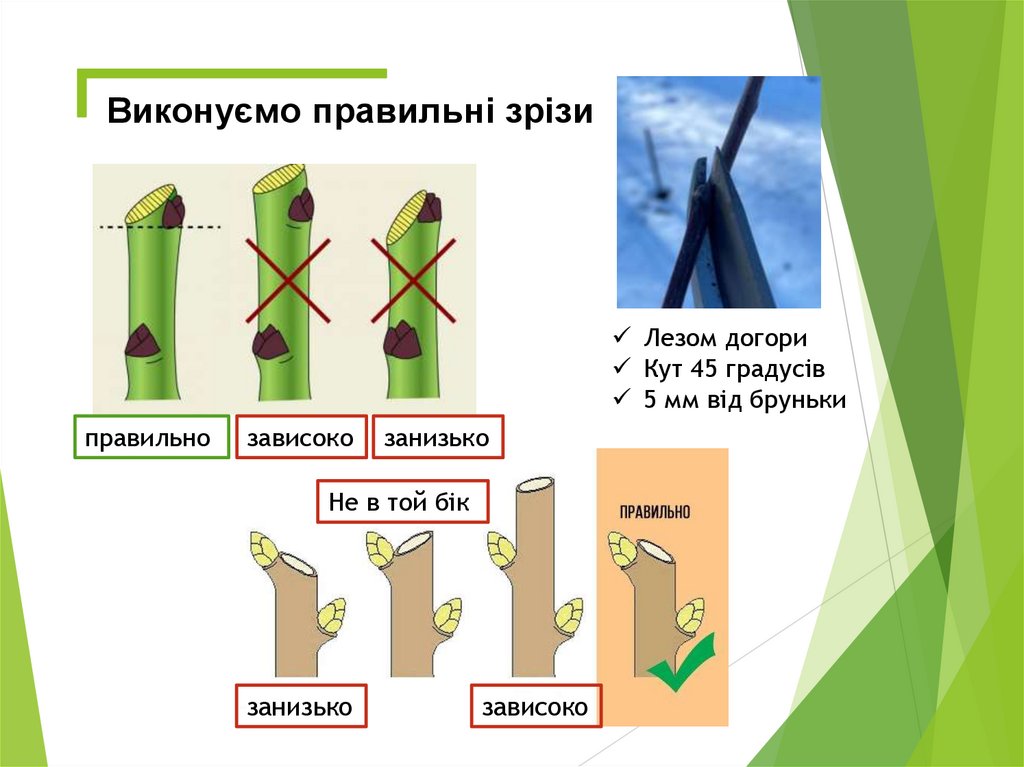 Виконуємо правильні зрізи

✓ Лезом догори
✓ Кут 45 градусів
✓ 5 мм від бруньки

правильно

зависоко

занизько

Не в той бік

ПРАВИЛЬНО

занизько

зависоко